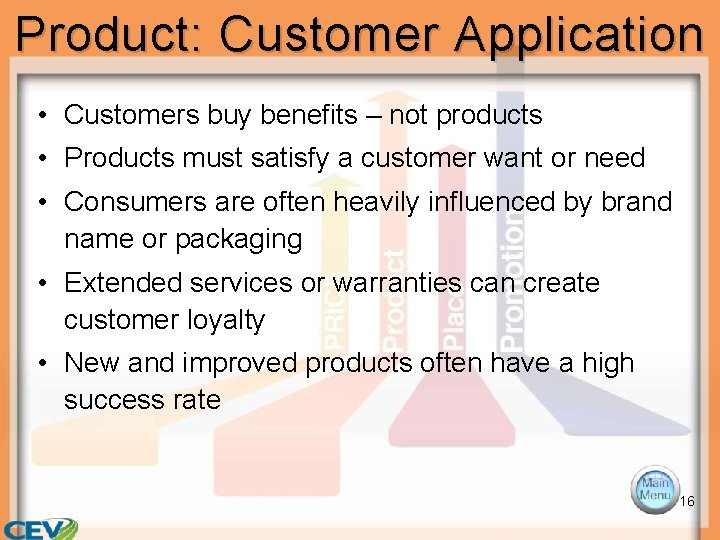 Product: Customer Application

• Customers buy benefits – not products
• Products must satisfy a customer want or need
• Consumers are often heavily influenced by brand name or packaging
• Extended services or warranties can create customer loyalty
• New and improved products often have a high success rate

PRICE
Product
Place
Promotion

Main Menu

16

CEV